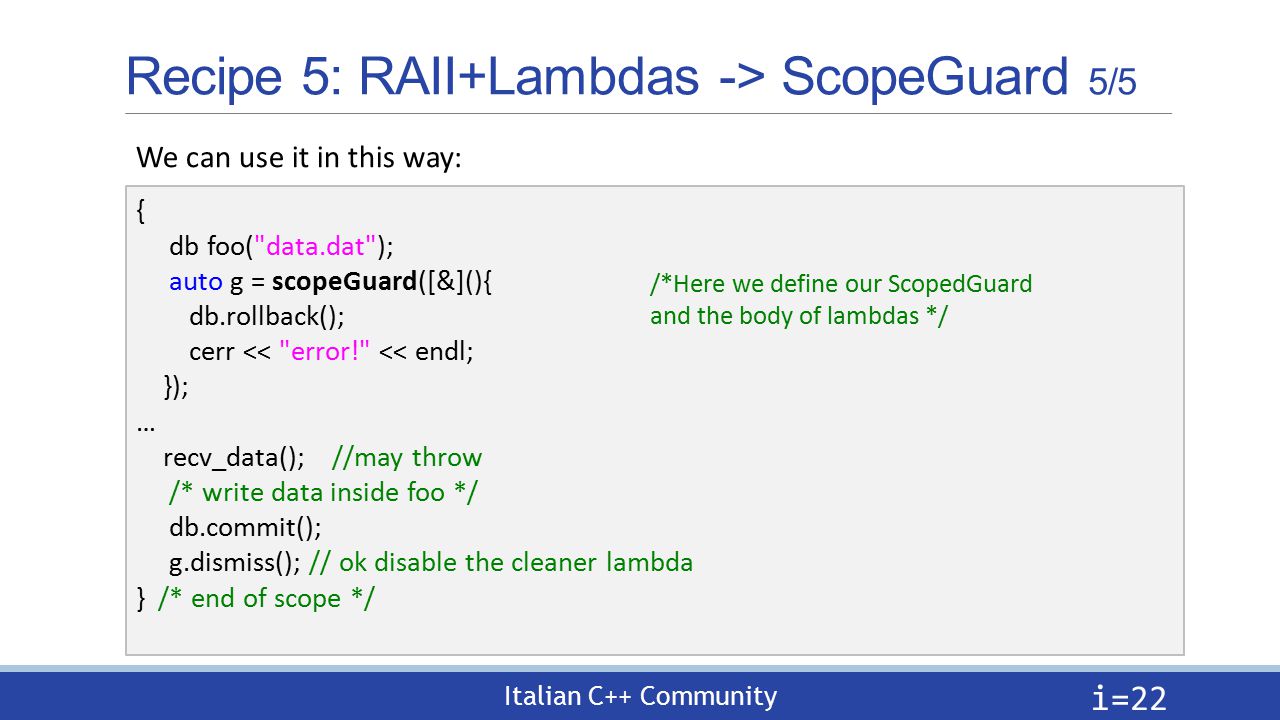 Recipe 5: RAII+Lambdas -> ScopeGuard 5/5

We can use it in this way:

{
db foo("data.dat");
auto g = scopeGuard([&](){
db.rollback();
cerr << "error!" << endl;
});
…
recv_data(); //may throw
/* write data inside foo */
db.commit();
g.dismiss(); // ok disable the cleaner lambda
} /* end of scope */

/*Here we define our ScopedGuard and the body of lambdas */

Italian C++ Community

i=22